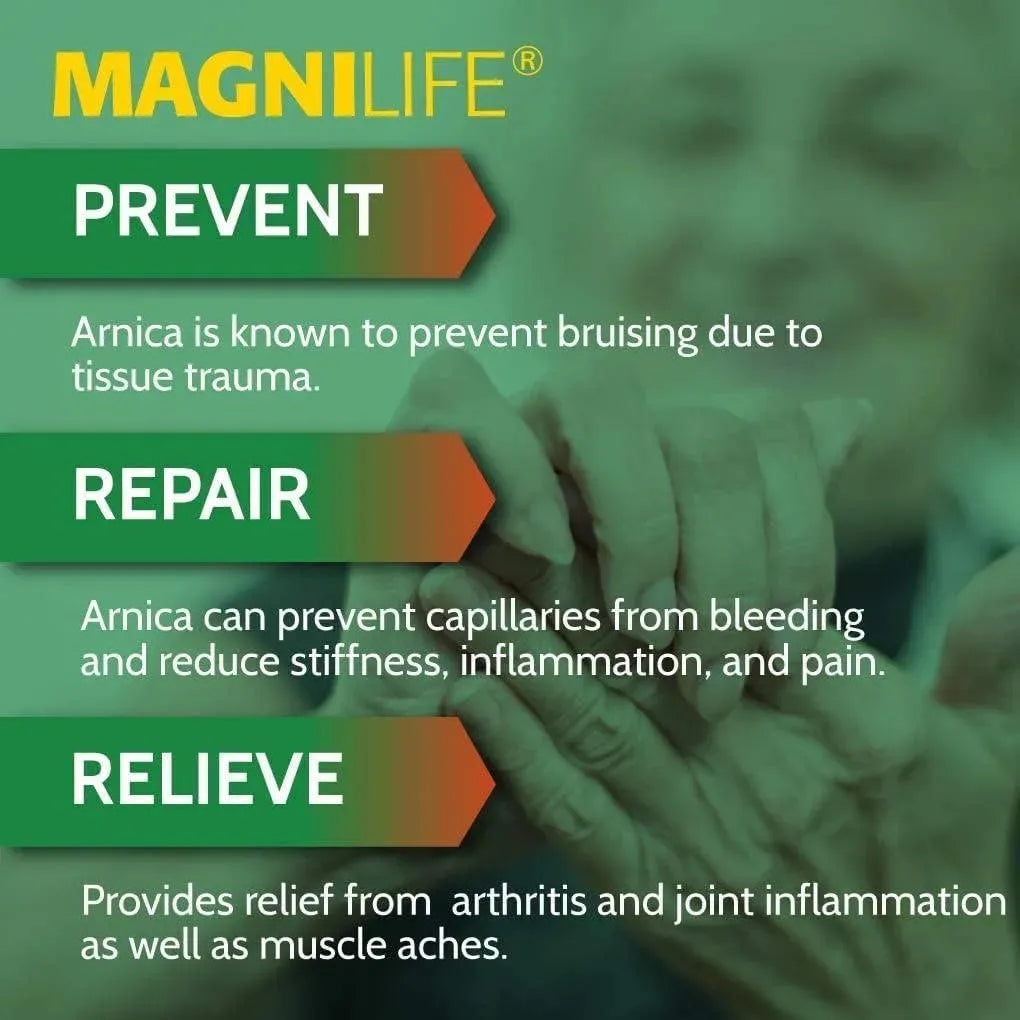 MAGNILIFE®

PREVENT

Arnica is known to prevent bruising due to tissue trauma.

REPAIR

Arnica can prevent capillaries from bleeding and reduce stiffness, inflammation, and pain.

RELIEVE

Provides relief from arthritis and joint inflammation as well as muscle aches.